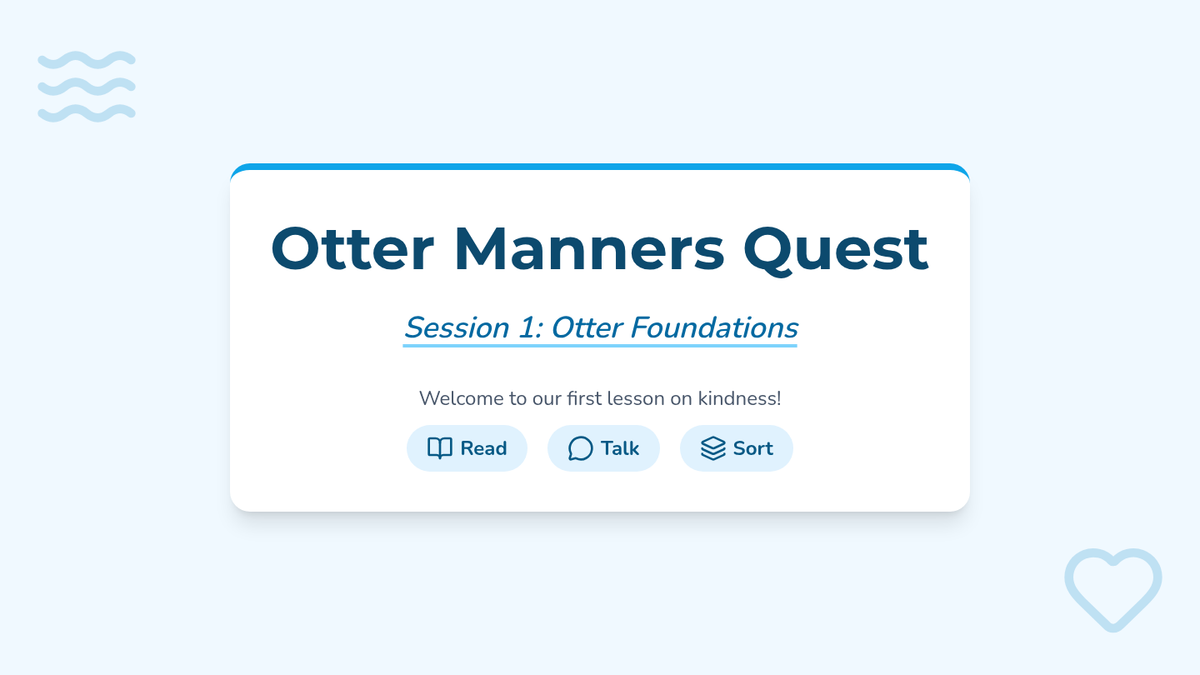 Otter Manners Quest

Session 1: Otter Foundations

Welcome to our first lesson on kindness!

Read Talk Sort